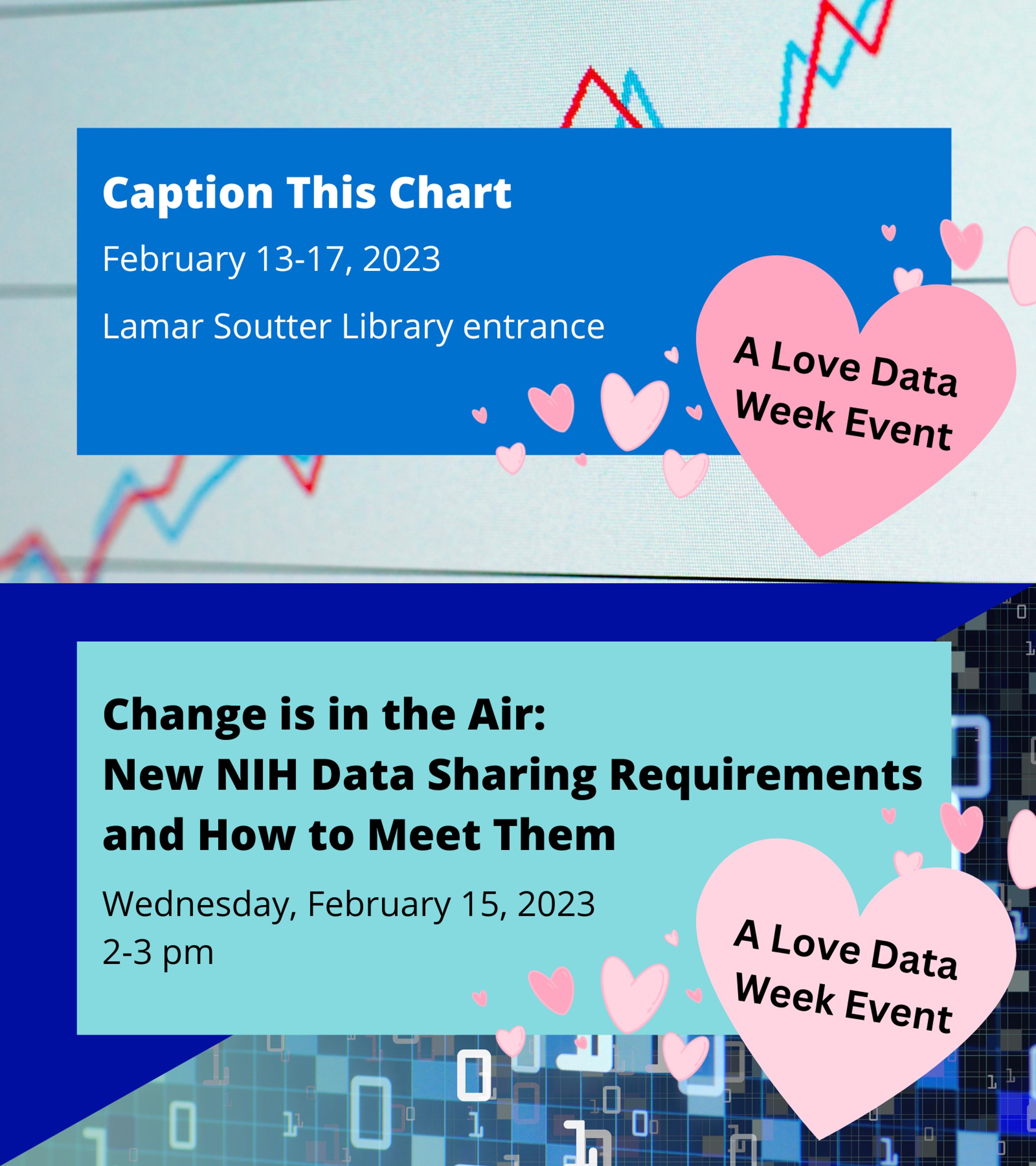 Caption This Chart

February 13-17, 2023

Lamar Soutter Library entrance

A Love Data Week Event

Change is in the Air:
New NIH Data Sharing Requirements and How to Meet Them

Wednesday, February 15, 2023
2-3 pm

A Love Data Week Event